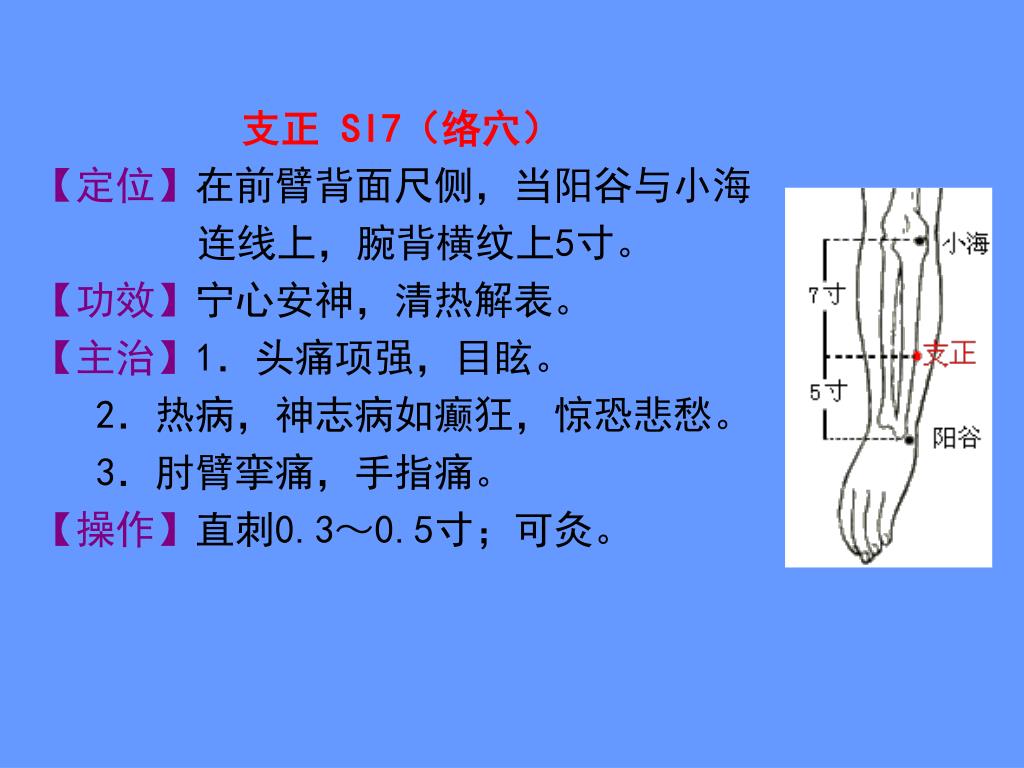 支正 SI7（络穴）

【定位】在前臂背面尺侧，当阳谷与小海连线上，腕背横纹上5寸。

【功效】宁心安神，清热解表。

【主治】1．头痛项强，目眩。
2．热病，神志病如癫狂，惊恐悲愁。
3．肘臂挛痛，手指痛。

【操作】直刺0.3～0.5寸；可灸。

小海
7寸
支正
5寸
阳谷